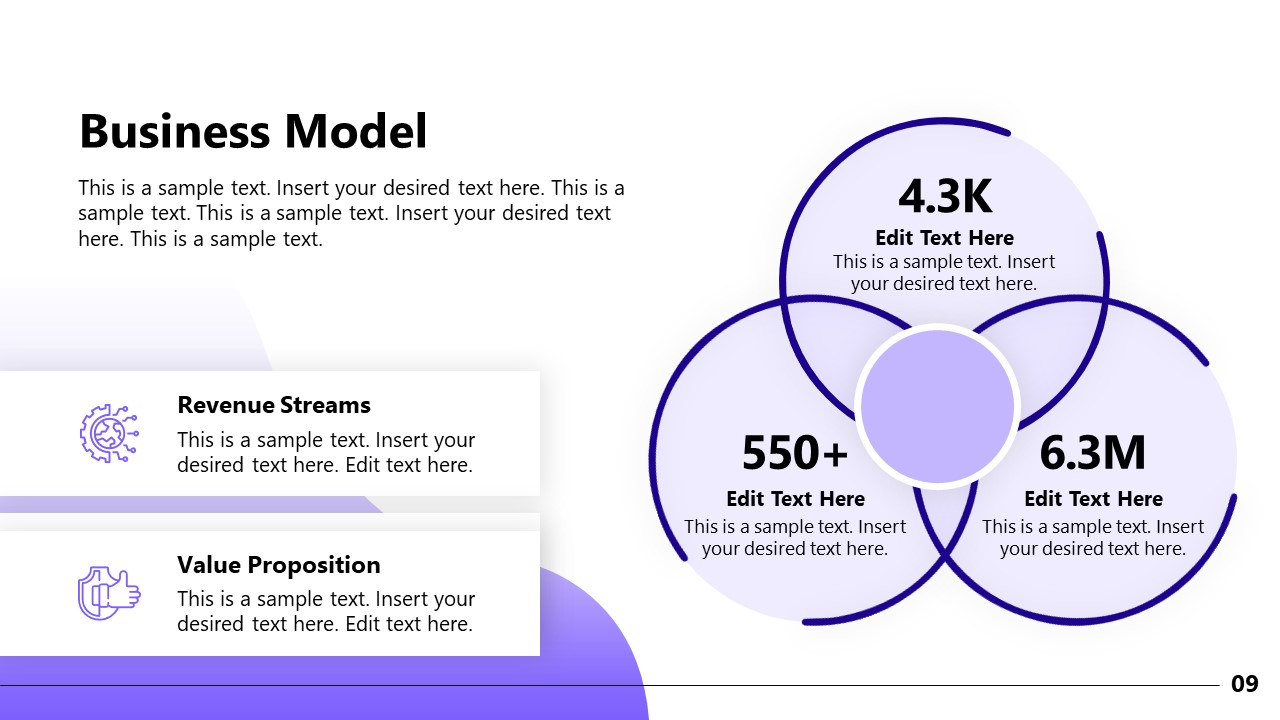 Business Model

This is a sample text. Insert your desired text here. This is a sample text. This is a sample text. Insert your desired text here. This is a sample text.

Revenue Streams
This is a sample text. Insert your desired text here. Edit text here.

Value Proposition
This is a sample text. Insert your desired text here. Edit text here.

4.3K
Edit Text Here
This is a sample text. Insert your desired text here.

550+
Edit Text Here
This is a sample text. Insert your desired text here.

6.3M
Edit Text Here
This is a sample text. Insert your desired text here.

09